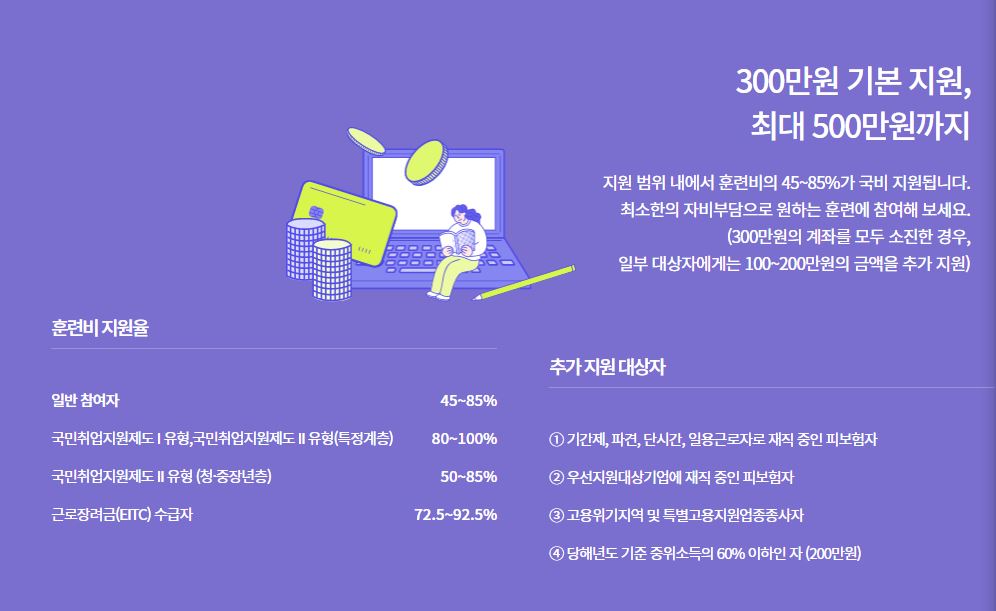 300만원 기본 지원,
최대 500만원까지

지원 범위 내에서 훈련비의 45~85%가 국비 지원됩니다.
최소한의 자비부담으로 원하는 훈련에 참여해 보세요.
(300만원의 계좌를 모두 소진한 경우,
일부 대상자에게는 100~200만원의 금액을 추가 지원)

훈련비 지원율

| | |
|---|---|
| 일반 참여자 | 45~85% |
| 국민취업지원제도 I 유형,국민취업지원제도 II 유형(특정계층) | 80~100% |
| 국민취업지원제도 II 유형 (청·중장년층) | 50~85% |
| 근로장려금(EITC) 수급자 | 72.5~92.5% |

추가 지원 대상자

① 기간제, 파견, 단시간, 일용근로자로 재직 중인 피보험자

② 우선지원대상기업에 재직 중인 피보험자

③ 고용위기지역 및 특별고용지원업종종사자

④ 당해년도 기준 중위소득의 60% 이하인 자 (200만원)